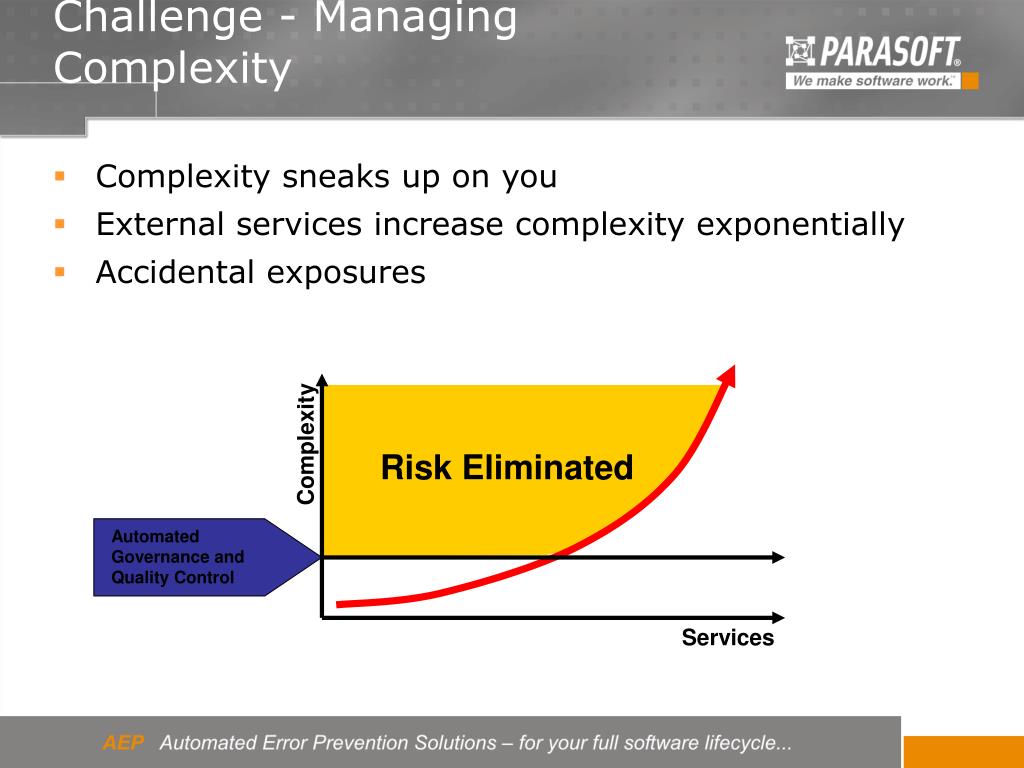 Challenge - Managing Complexity

PARASOFT®
We make software work.™

- Complexity sneaks up on you
- External services increase complexity exponentially
- Accidental exposures

Complexity

Risk Eliminated

Automated Governance and Quality Control

Services

AEP Automated Error Prevention Solutions – for your full software lifecycle...